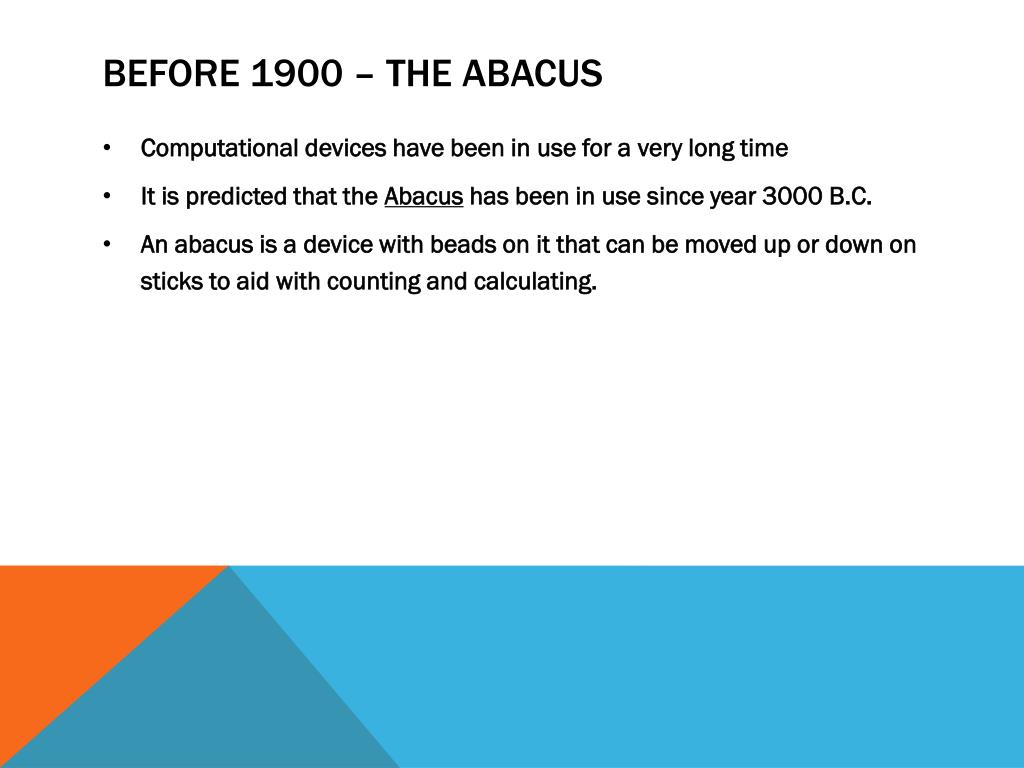 BEFORE 1900 – THE ABACUS

• Computational devices have been in use for a very long time

• It is predicted that the Abacus has been in use since year 3000 B.C.

• An abacus is a device with beads on it that can be moved up or down on sticks to aid with counting and calculating.